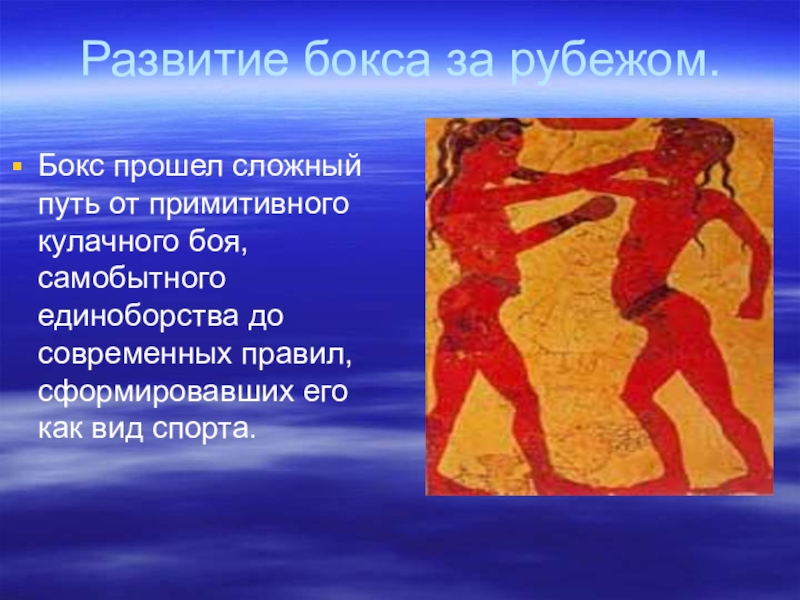 Развитие бокса за рубежом.

Бокс прошел сложный путь от примитивного кулачного боя, самобытного единоборства до современных правил, сформировавших его как вид спорта.